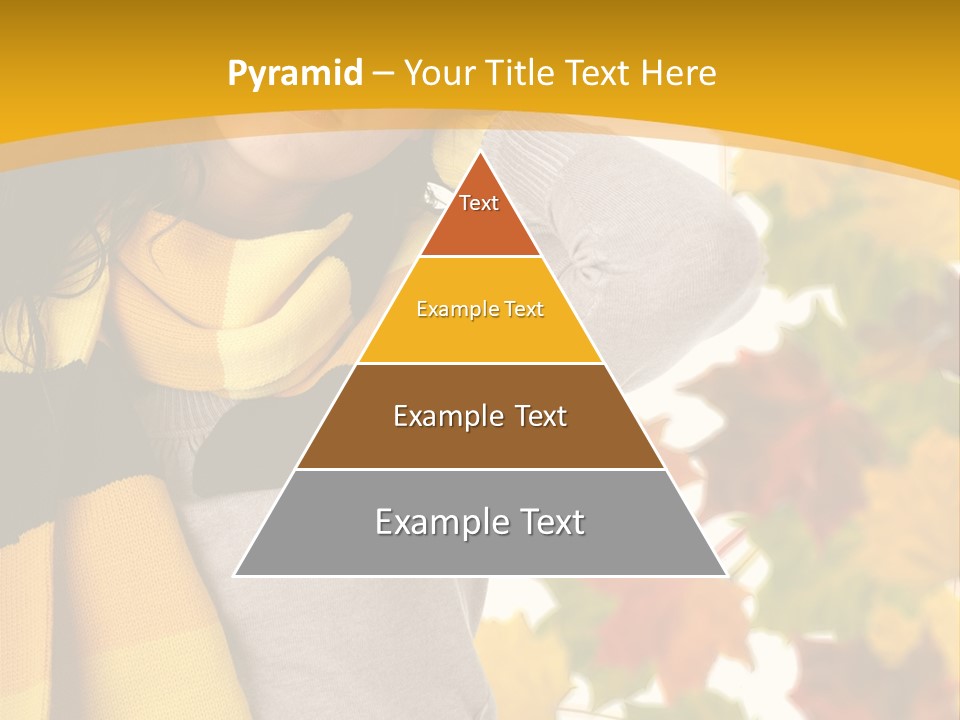 Pyramid – Your Title Text Here

Text

Example Text

Example Text

Example Text